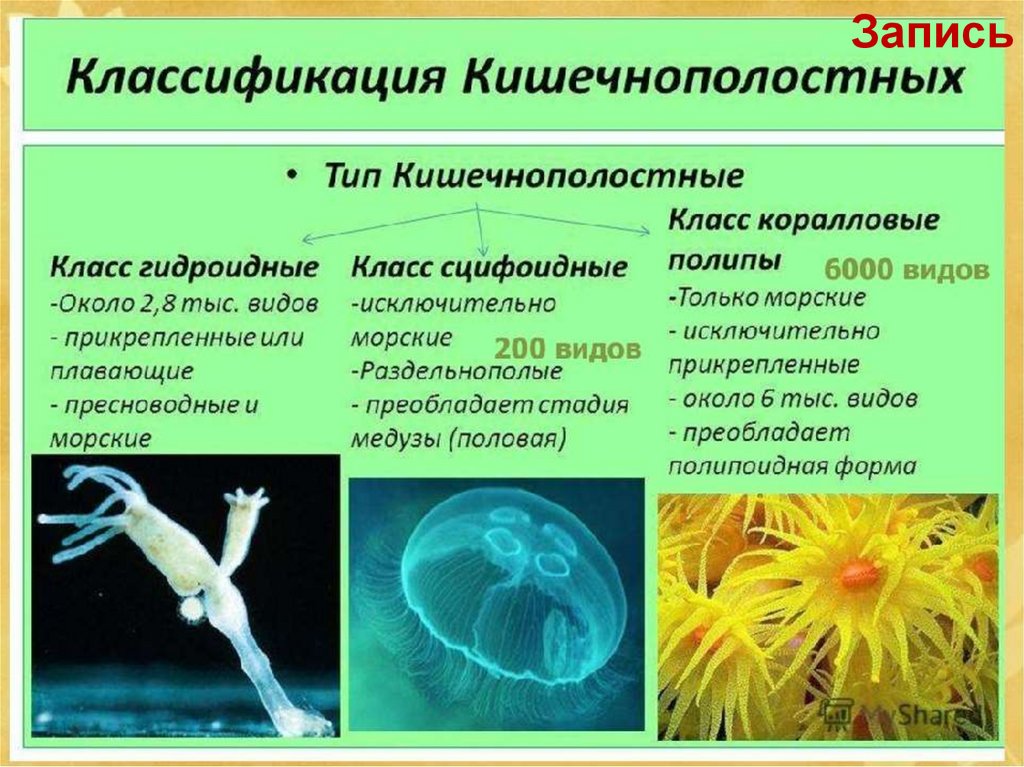 Запись

Классификация Кишечнополостных

• Тип Кишечнополостные

Класс гидроидные
-Около 2,8 тыс. видов
- прикрепленные или плавающие
- пресноводные и морские

Класс сцифоидные
-исключительно морские
200 видов
-Раздельнополые
- преобладает стадия медузы (половая)

Класс коралловые полипы
6000 видов
-Только морские
- исключительно прикрепленные
- около 6 тыс. видов
- преобладает полипоидная форма

MyShared